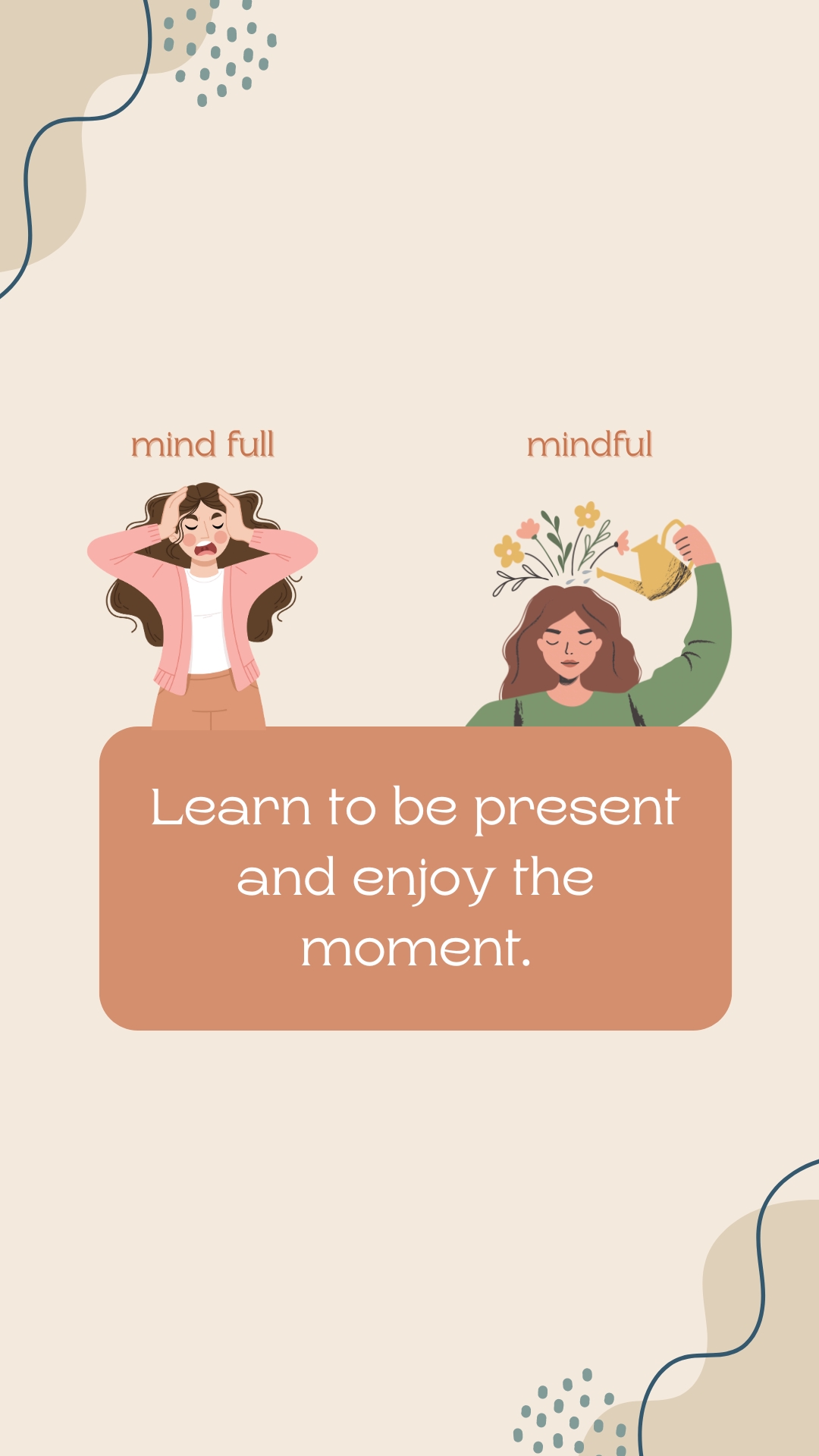 mind full

mindful

Learn to be present and enjoy the moment.